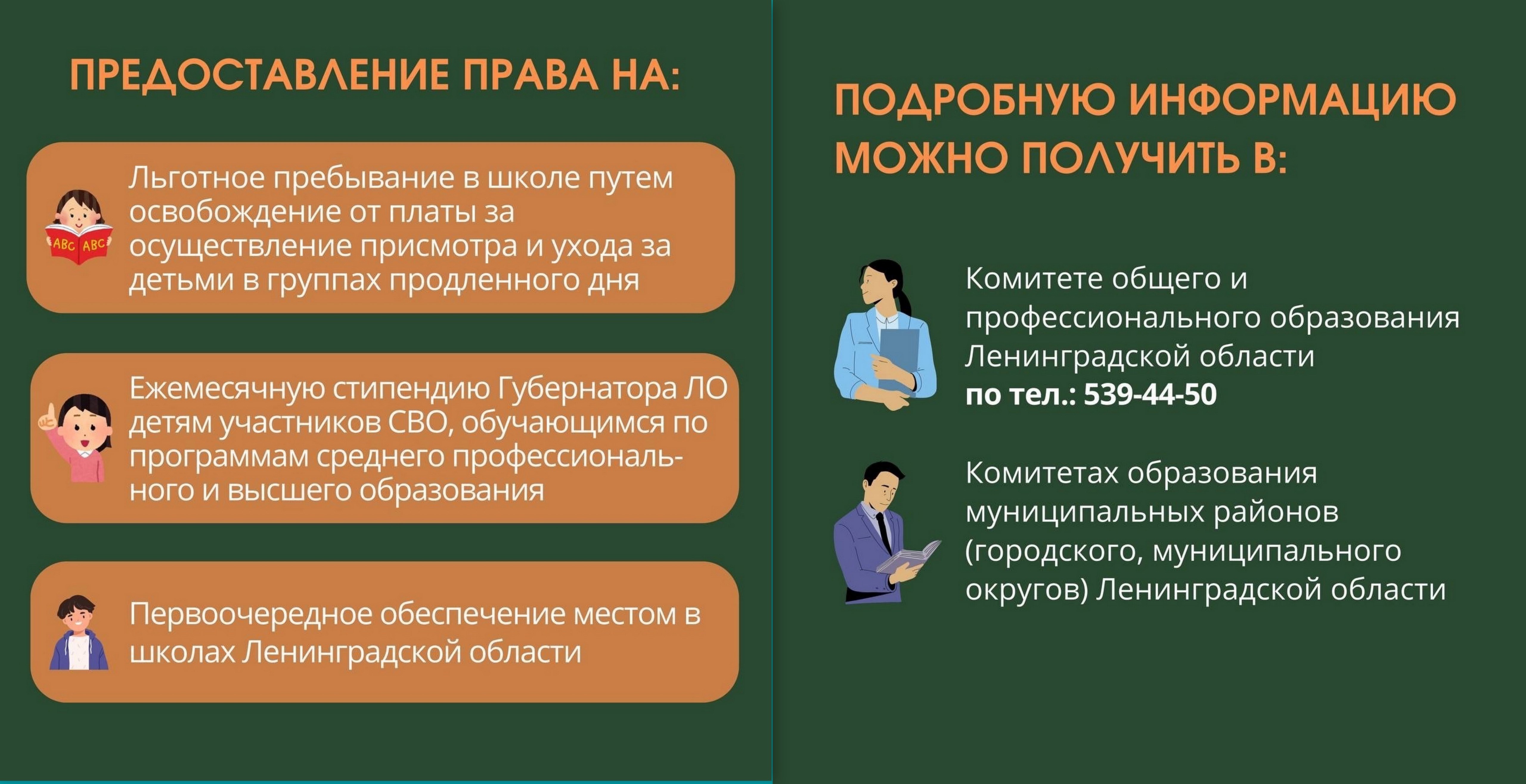 ПРЕДОСТАВЛЕНИЕ ПРАВА НА:

ABC ABC

Льготное пребывание в школе путем освобождение от платы за осуществление присмотра и ухода за детьми в группах продленного дня

Ежемесячную стипендию Губернатора ЛО детям участников СВО, обучающимся по программам среднего профессионального и высшего образования

Первоочередное обеспечение местом в школах Ленинградской области

ПОДРОБНУЮ ИНФОРМАЦИЮ МОЖНО ПОЛУЧИТЬ В:

Комитете общего и профессионального образования Ленинградской области
по тел.: 539-44-50

Комитетах образования муниципальных районов (городского, муниципального округов) Ленинградской области